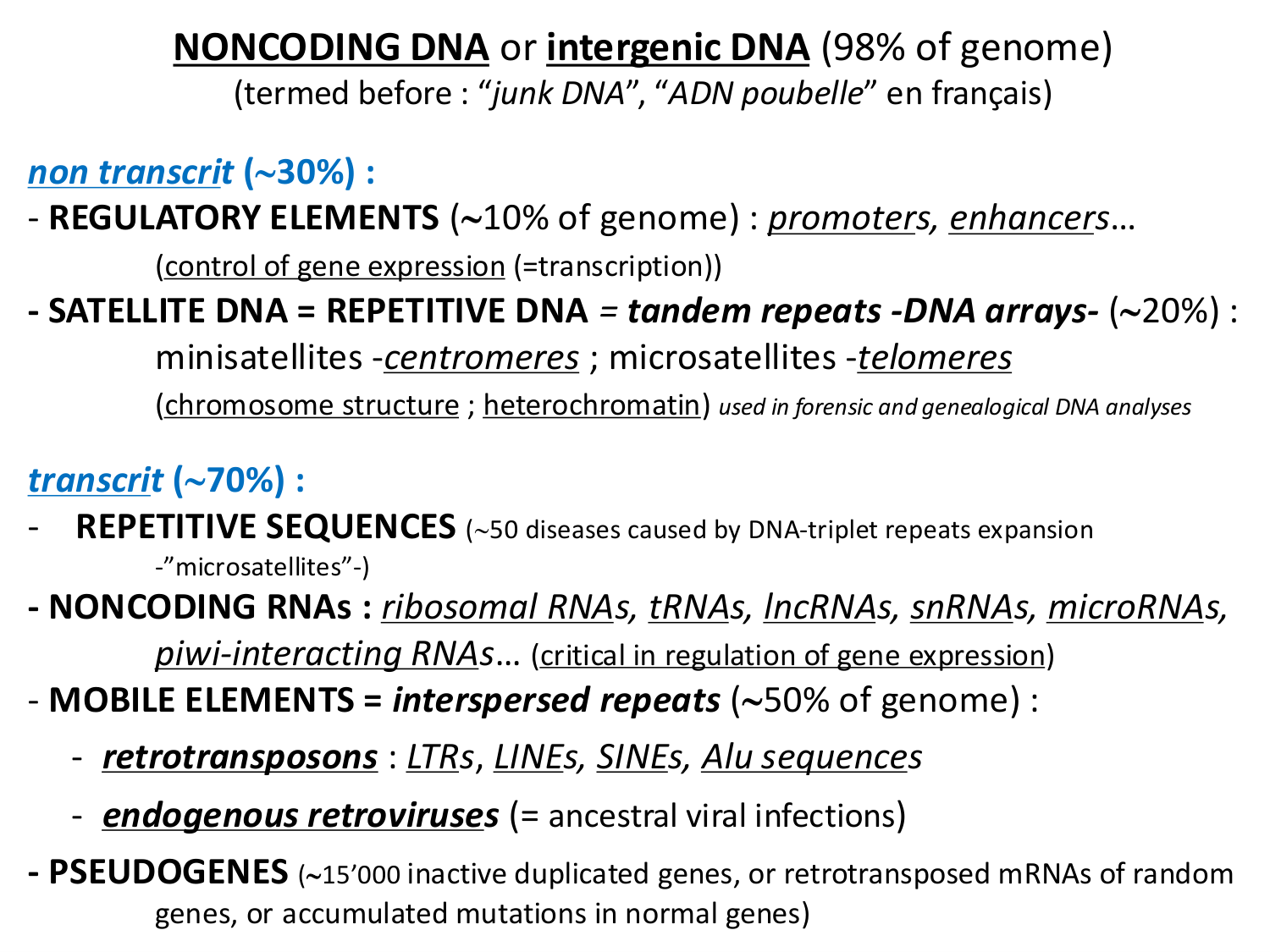 NONCODING DNA or intergenic DNA (98% of genome)
(termed before : “junk DNA”, “ADN poubelle” en français)

non transcrit (~30%) :
- REGULATORY ELEMENTS (~10% of genome) : promoters, enhancers…
(control of gene expression (=transcription))
- SATELLITE DNA = REPETITIVE DNA = tandem repeats -DNA arrays- (~20%) :
minisatellites -centromeres ; microsatellites -telomeres
(chromosome structure ; heterochromatin) used in forensic and genealogical DNA analyses

transcrit (~70%) :
- REPETITIVE SEQUENCES (~50 diseases caused by DNA-triplet repeats expansion -”microsatellites”-)
- NONCODING RNAs : ribosomal RNAs, tRNAs, lncRNAs, snRNAs, microRNAs, piwi-interacting RNAs… (critical in regulation of gene expression)
- MOBILE ELEMENTS = interspersed repeats (~50% of genome) :
- retrotransposons : LTRs, LINEs, SINEs, Alu sequences
- endogenous retroviruses (= ancestral viral infections)
- PSEUDOGENES (~15’000 inactive duplicated genes, or retrotransposed mRNAs of random genes, or accumulated mutations in normal genes)